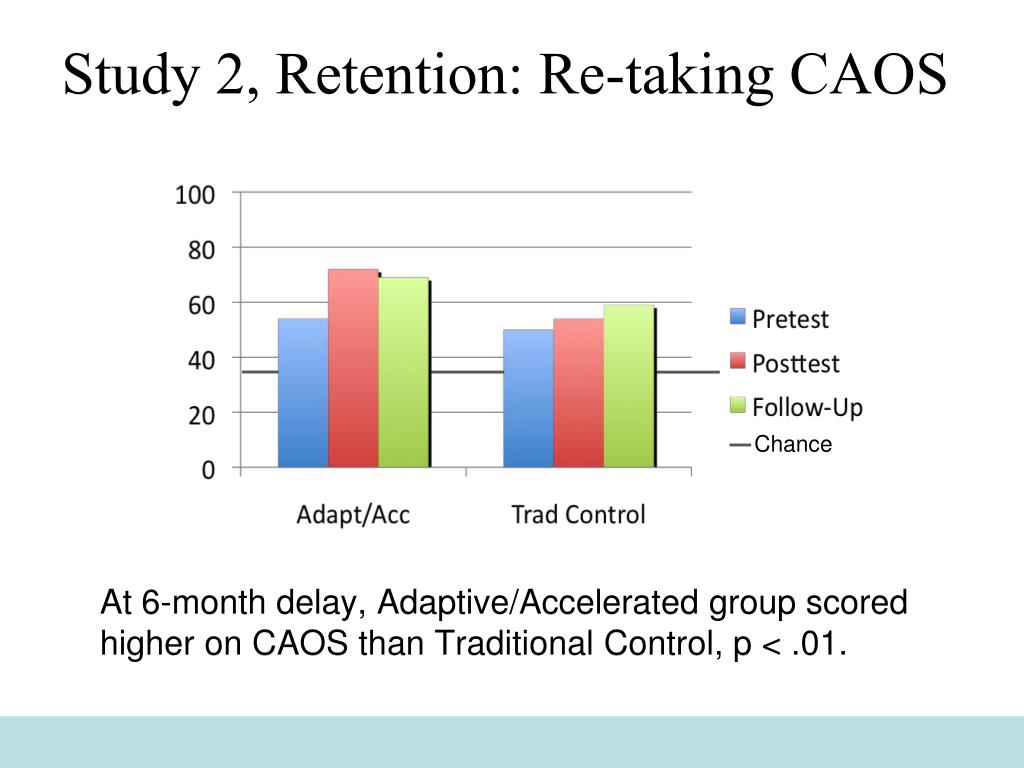 Study 2, Retention: Re-taking CAOS

100
80
60
40
20
0

Adapt/Acc
Trad Control

Pretest
Posttest
Follow-Up
Chance

At 6-month delay, Adaptive/Accelerated group scored higher on CAOS than Traditional Control, p < .01.